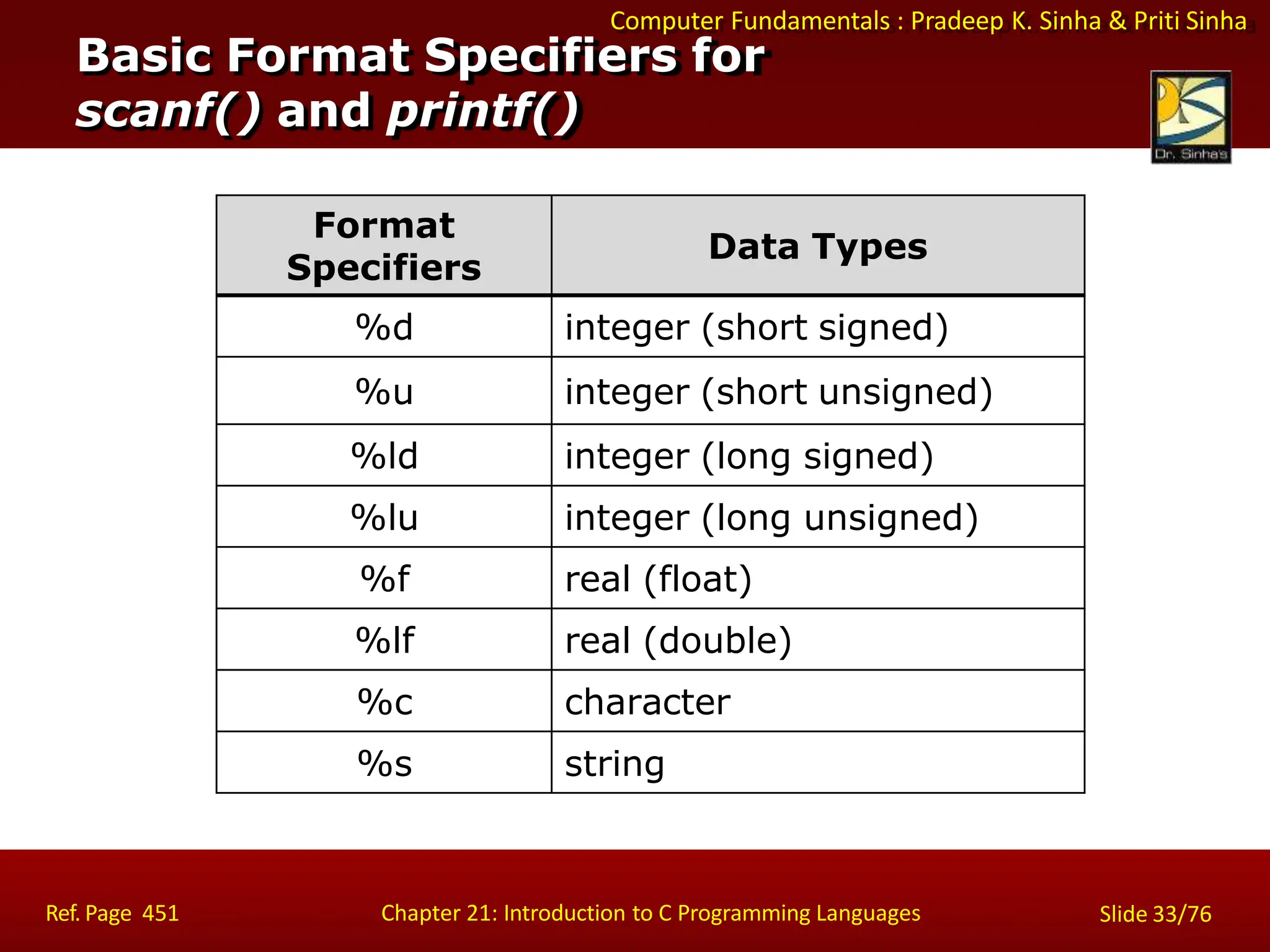 Computer Fundamentals : Pradeep K. Sinha & Priti Sinha

Basic Format Specifiers for scanf() and printf()

Dr. Sinha's

| Format Specifiers | Data Types |
|---|---|
| %d | integer (short signed) |
| %u | integer (short unsigned) |
| %ld | integer (long signed) |
| %lu | integer (long unsigned) |
| %f | real (float) |
| %lf | real (double) |
| %c | character |
| %s | string |

Ref. Page 451

Chapter 21: Introduction to C Programming Languages

Slide 33/76